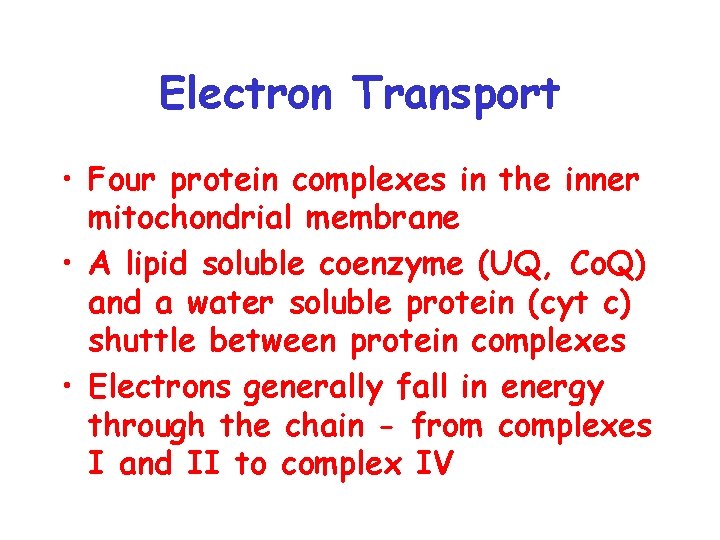 Electron Transport

• Four protein complexes in the inner mitochondrial membrane

• A lipid soluble coenzyme (UQ, CoQ) and a water soluble protein (cyt c) shuttle between protein complexes

• Electrons generally fall in energy through the chain - from complexes I and II to complex IV